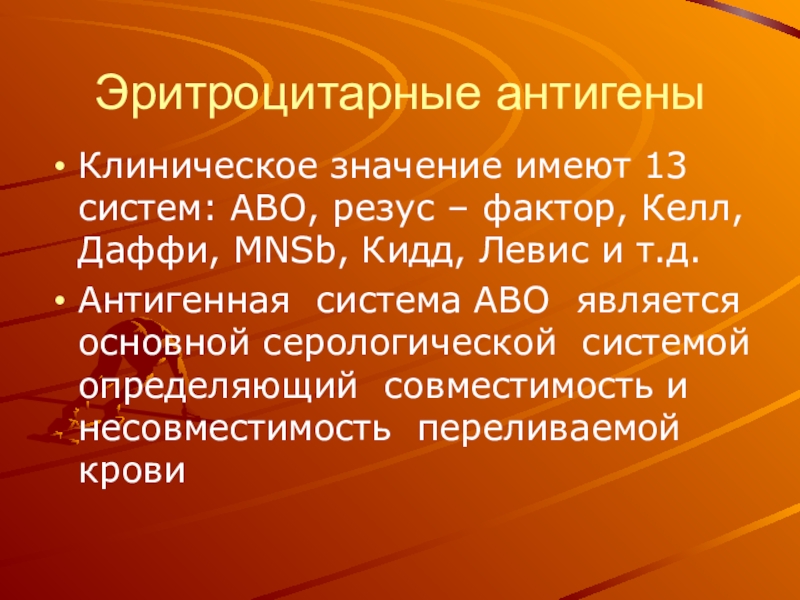 Эритроцитарные антигены

• Клиническое значение имеют 13 систем: АВО, резус – фактор, Келл, Даффи, MNSb, Кидд, Левис и т.д.

• Антигенная система АВО является основной серологической системой определяющий совместимость и несовместимость переливаемой крови